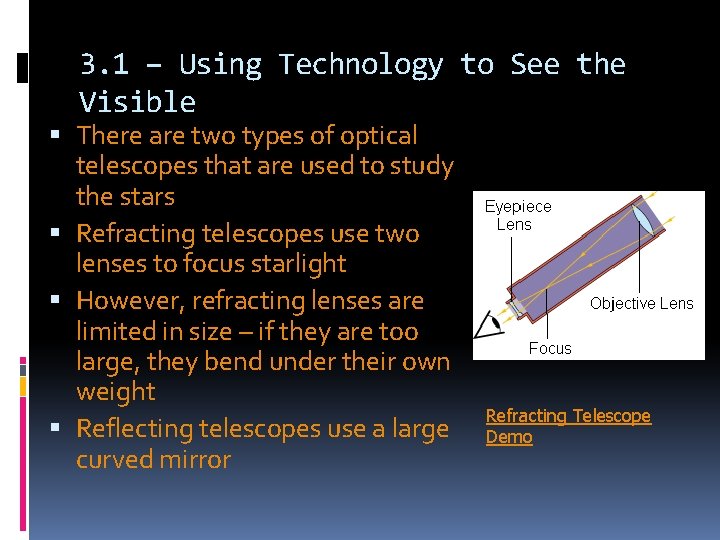 3.1 – Using Technology to See the Visible

▪ There are two types of optical telescopes that are used to study the stars

▪ Refracting telescopes use two lenses to focus starlight

▪ However, refracting lenses are limited in size – if they are too large, they bend under their own weight

▪ Reflecting telescopes use a large curved mirror

Eyepiece Lens

Objective Lens

Focus

Refracting Telescope Demo